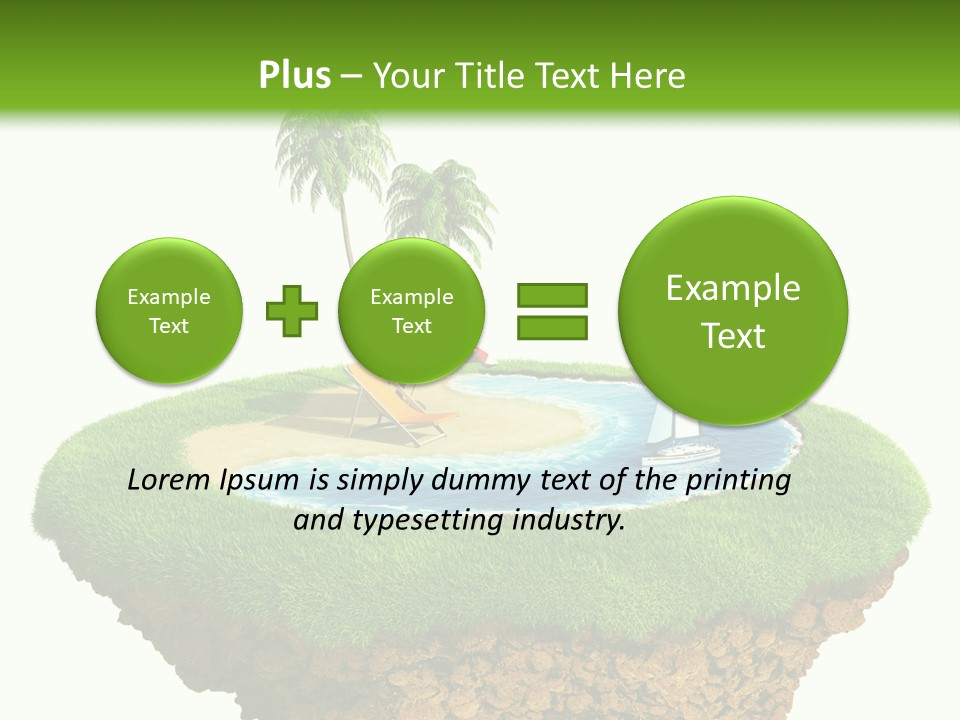 Plus – Your Title Text Here

Example Text

Example Text

Example Text

Lorem Ipsum is simply dummy text of the printing and typesetting industry.